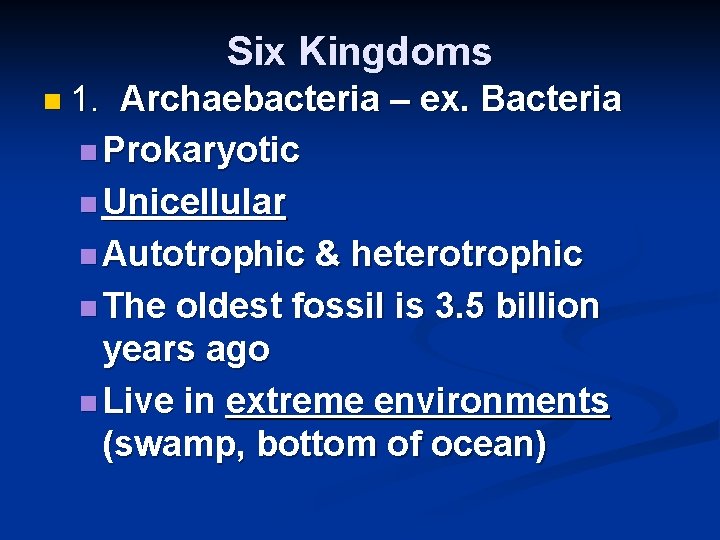 Six Kingdoms

1. Archaebacteria – ex. Bacteria

Prokaryotic

Unicellular

Autotrophic & heterotrophic

The oldest fossil is 3.5 billion years ago

Live in extreme environments (swamp, bottom of ocean)